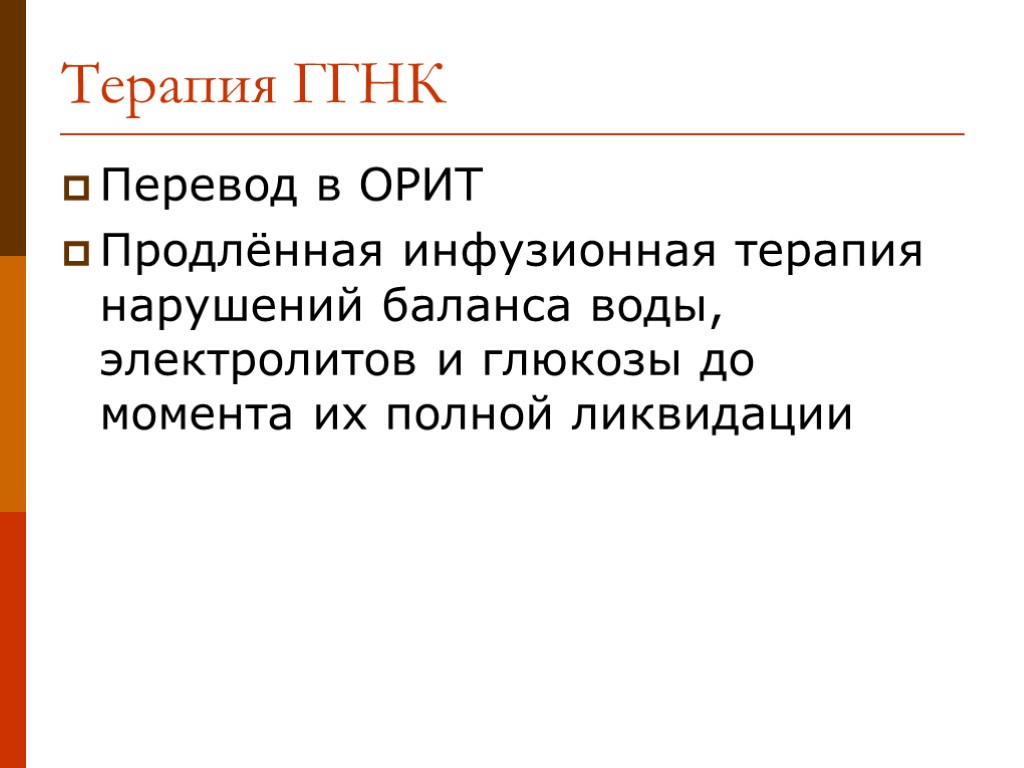 Терапия ГГНК

Перевод в ОРИТ

Продлённая инфузионная терапия нарушений баланса воды, электролитов и глюкозы до момента их полной ликвидации